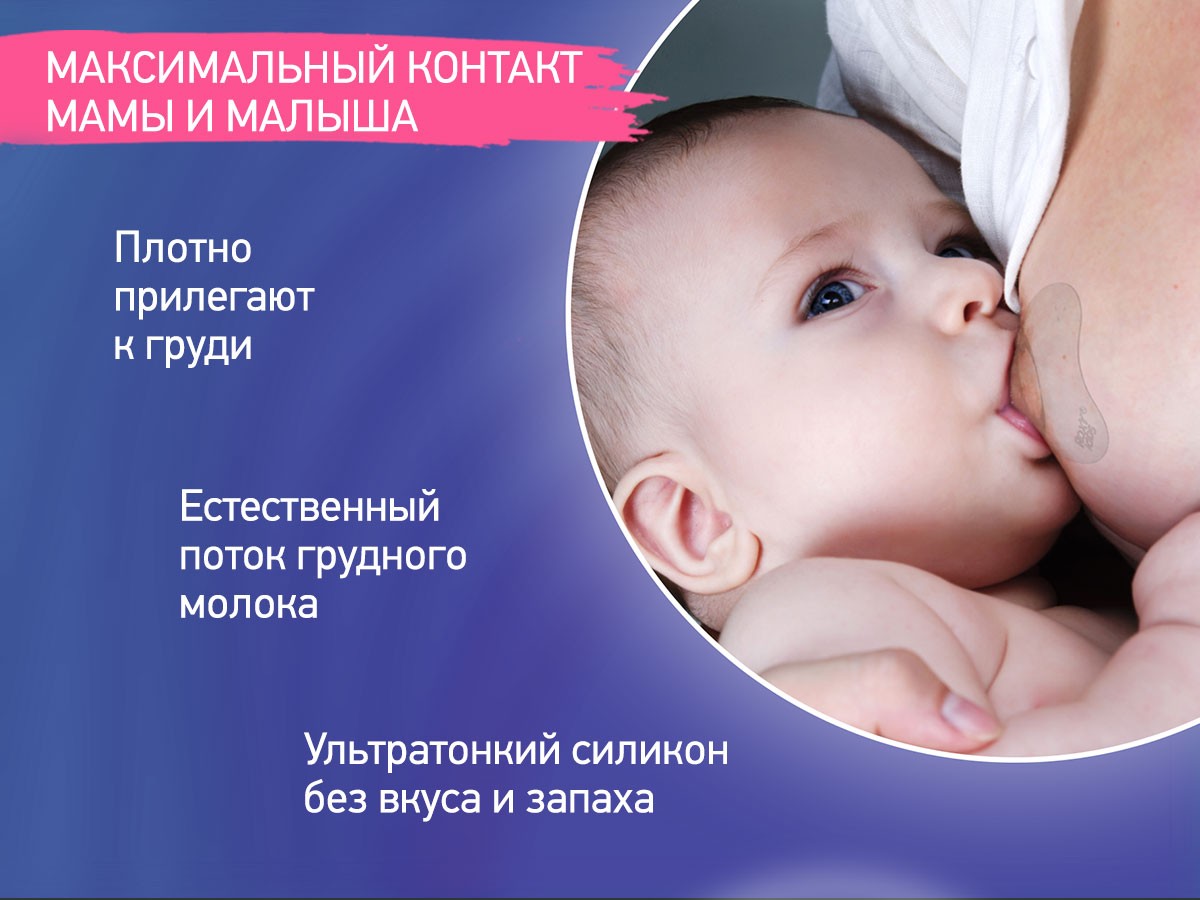 МАКСИМАЛЬНЫЙ КОНТАКТ МАМЫ И МАЛЫША

Плотно прилегают к груди

Естественный поток грудного молока

Ультратонкий силикон без вкуса и запаха